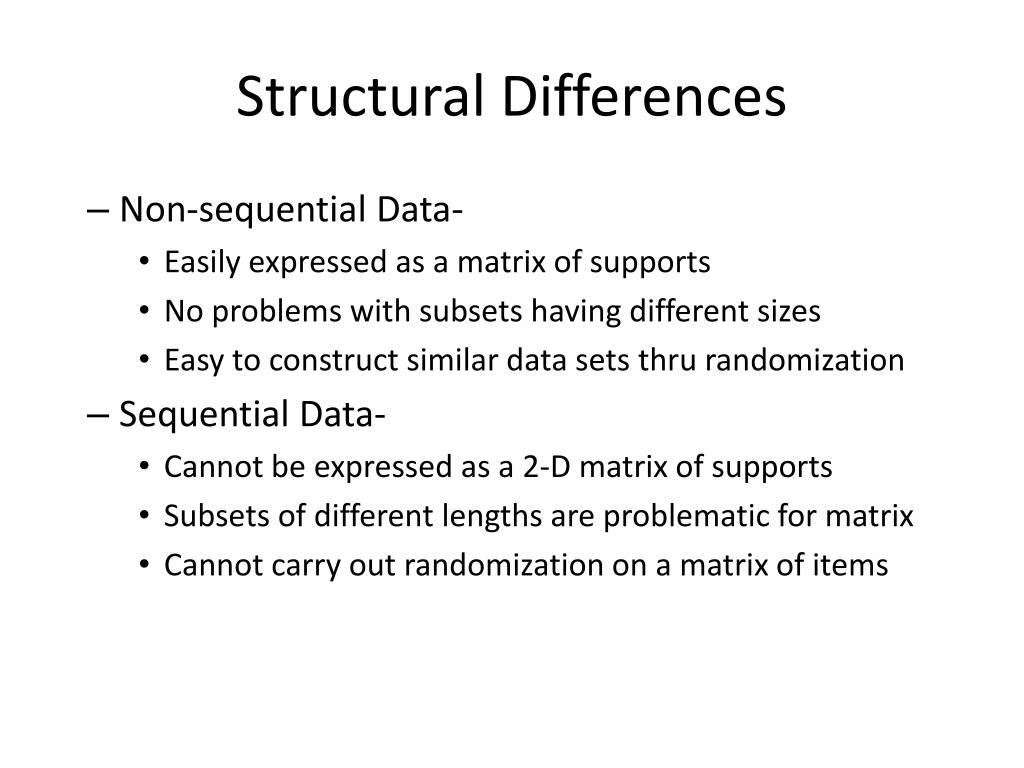 Structural Differences

– Non-sequential Data-
• Easily expressed as a matrix of supports
• No problems with subsets having different sizes
• Easy to construct similar data sets thru randomization

– Sequential Data-
• Cannot be expressed as a 2-D matrix of supports
• Subsets of different lengths are problematic for matrix
• Cannot carry out randomization on a matrix of items